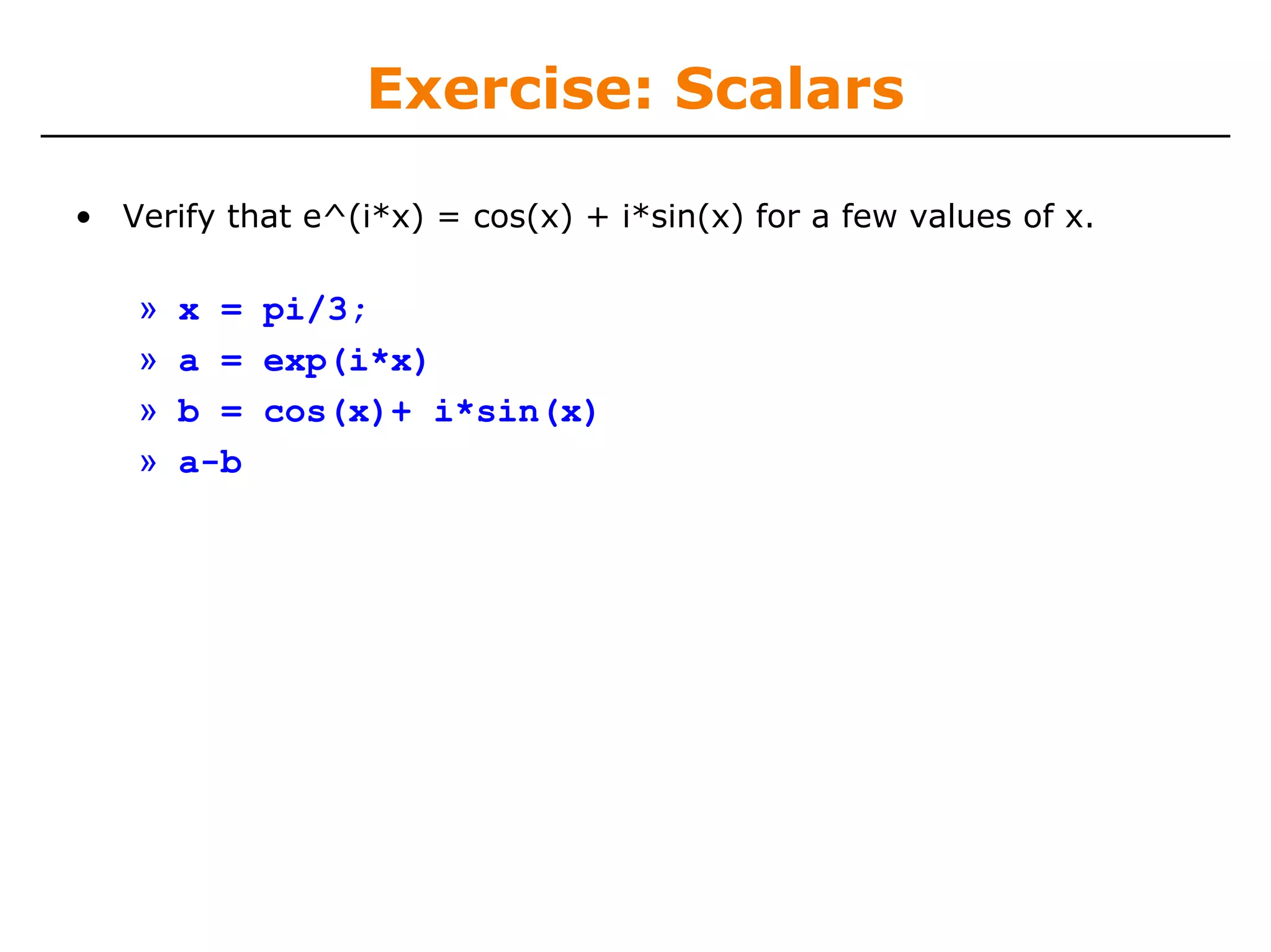 Exercise: Scalars

• Verify that e^(i*x) = cos(x) + i*sin(x) for a few values of x.

» x = pi/3;
» a = exp(i*x)
» b = cos(x)+ i*sin(x)
» a-b